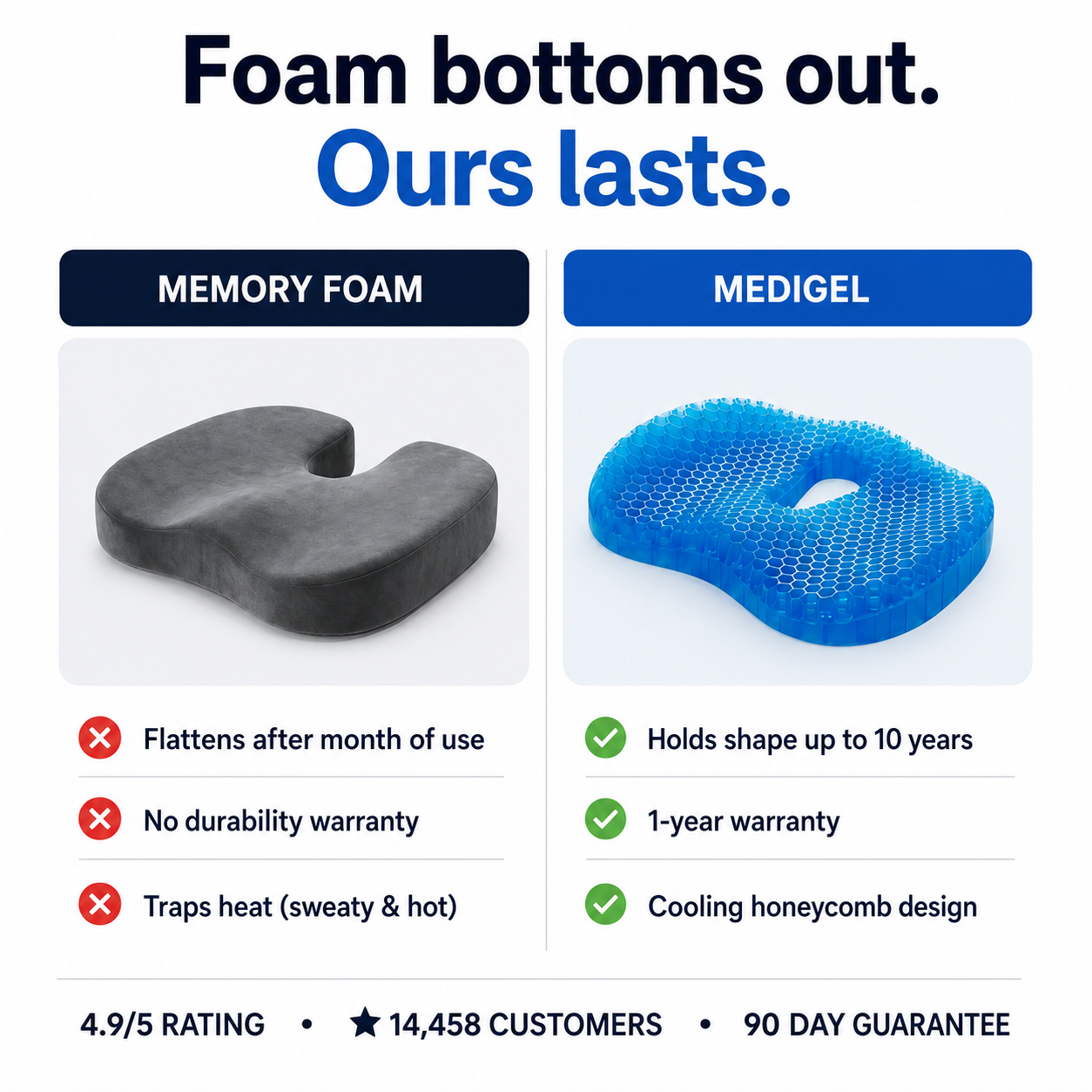 Foam bottoms out.
Ours lasts.

MEMORY FOAM

Flattens after month of use

No durability warranty

Traps heat (sweaty & hot)

MEDIGEL

Holds shape up to 10 years

1-year warranty

Cooling honeycomb design

4.9/5 RATING • ★ 14,458 CUSTOMERS • 90 DAY GUARANTEE